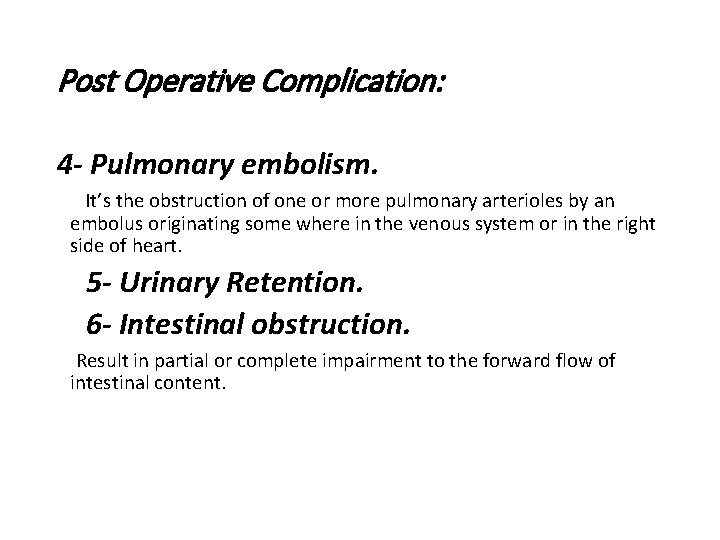 Post Operative Complication:

4- Pulmonary embolism.

It's the obstruction of one or more pulmonary arterioles by an embolus originating some where in the venous system or in the right side of heart.

5- Urinary Retention.

6- Intestinal obstruction.

Result in partial or complete impairment to the forward flow of intestinal content.